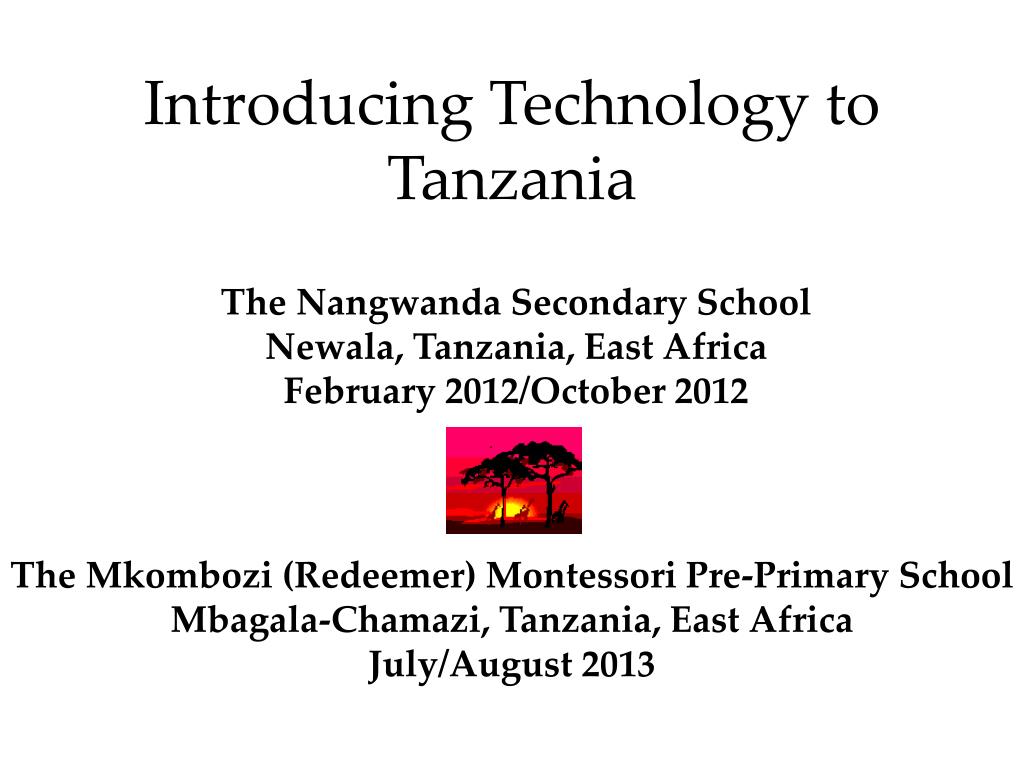 Introducing Technology to Tanzania

The Nangwanda Secondary School
Newala, Tanzania, East Africa
February 2012/October 2012

The Mkombozi (Redeemer) Montessori Pre-Primary School
Mbagala-Chamazi, Tanzania, East Africa
July/August 2013